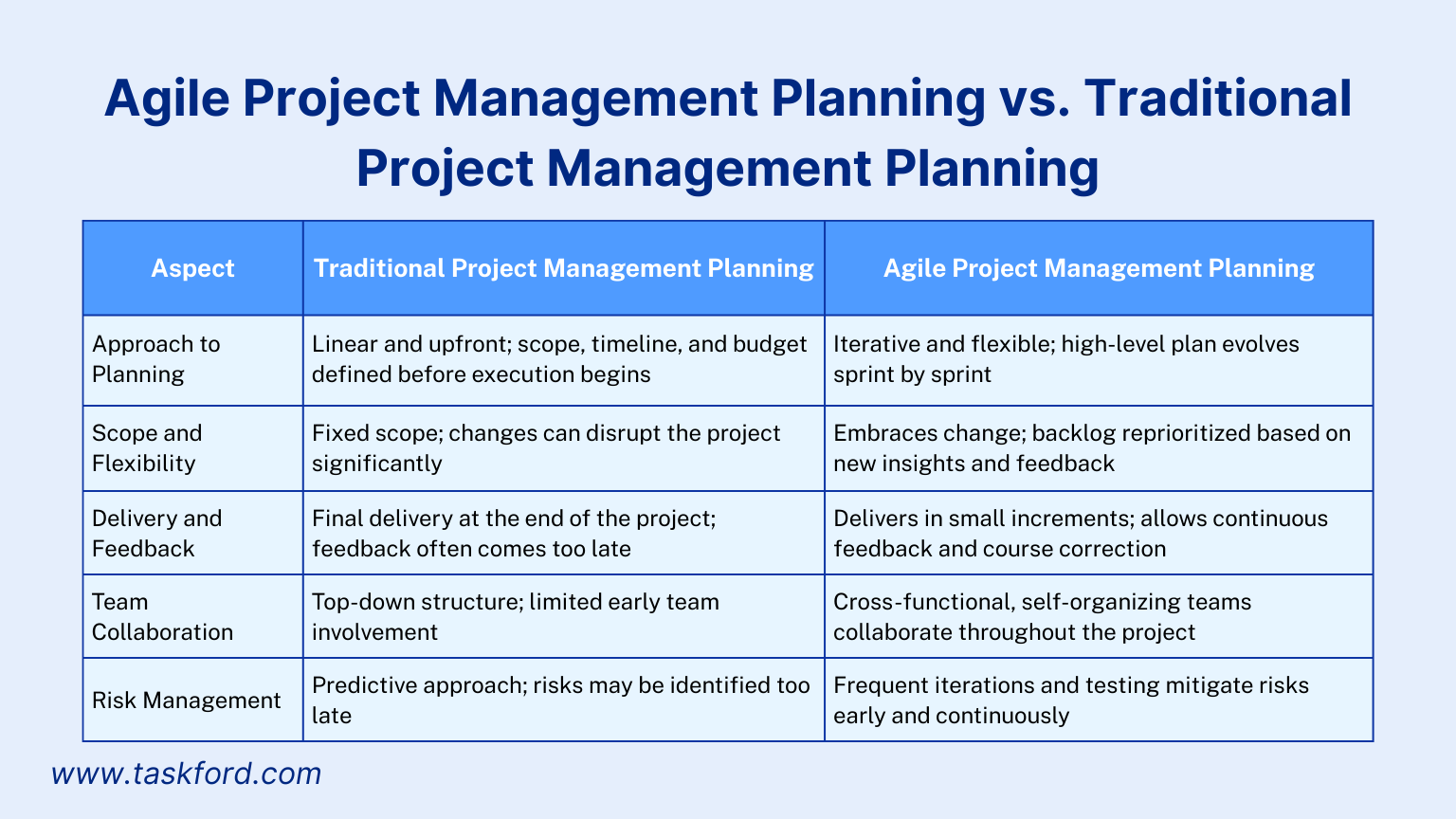 Agile Project Management Planning vs. Traditional Project Management Planning

| Aspect | Traditional Project Management Planning | Agile Project Management Planning |
|---|---|---|
| Approach to Planning | Linear and upfront; scope, timeline, and budget defined before execution begins | Iterative and flexible; high-level plan evolves sprint by sprint |
| Scope and Flexibility | Fixed scope; changes can disrupt the project significantly | Embraces change; backlog reprioritized based on new insights and feedback |
| Delivery and Feedback | Final delivery at the end of the project; feedback often comes too late | Delivers in small increments; allows continuous feedback and course correction |
| Team Collaboration | Top-down structure; limited early team involvement | Cross-functional, self-organizing teams collaborate throughout the project |
| Risk Management | Predictive approach; risks may be identified too late | Frequent iterations and testing mitigate risks early and continuously |

www.taskford.com